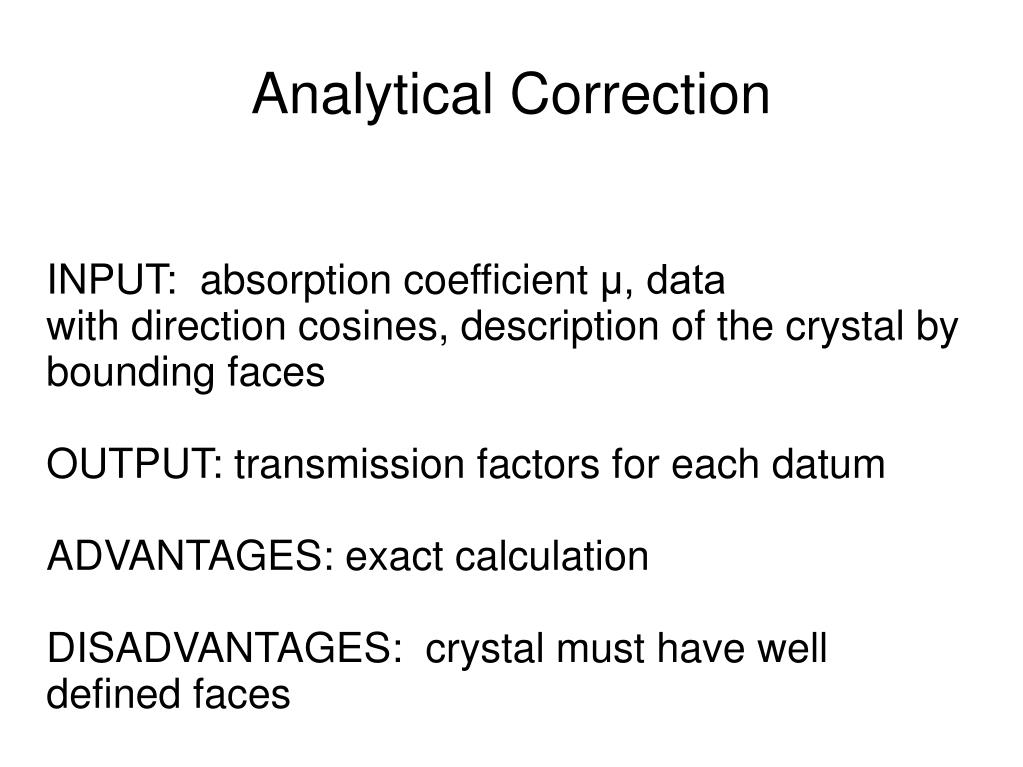 Analytical Correction

INPUT: absorption coefficient μ, data with direction cosines, description of the crystal by bounding faces

OUTPUT: transmission factors for each datum

ADVANTAGES: exact calculation

DISADVANTAGES: crystal must have well defined faces